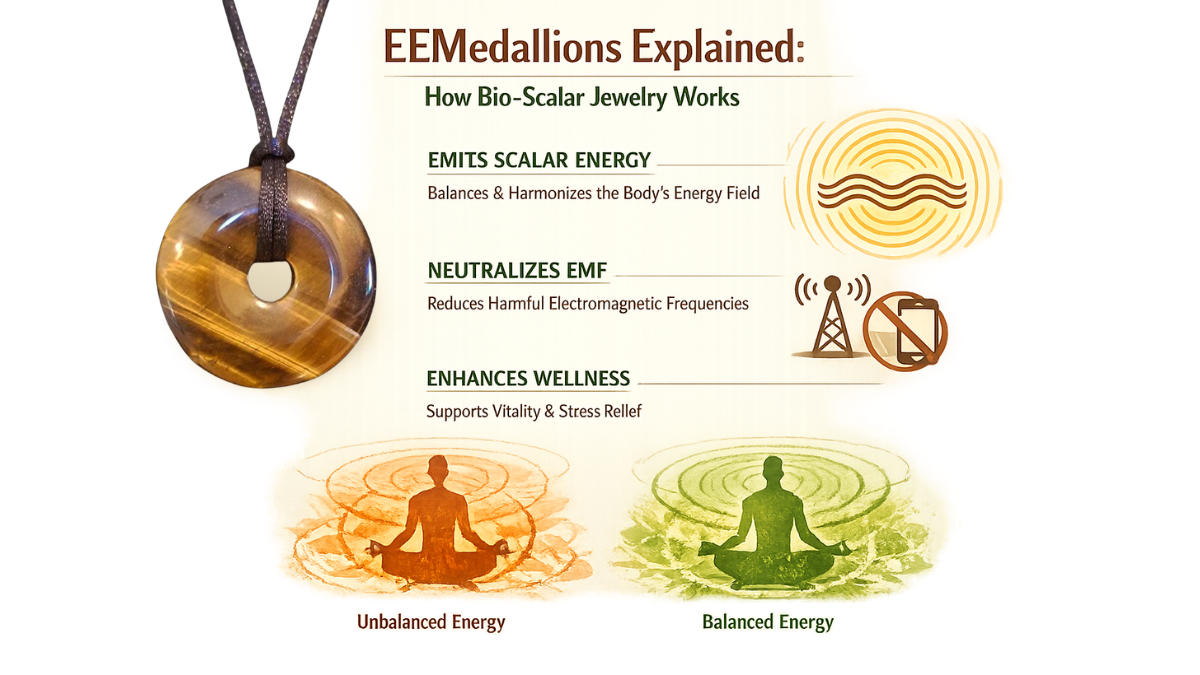 EEMedallions Explained:

How Bio-Scalar Jewelry Works

EMITS SCALAR ENERGY

Balances & Harmonizes the Body's Energy Field

NEUTRALIZES EMF

Reduces Harmful Electromagnetic Frequencies

ENHANCES WELLNESS

Supports Vitality & Stress Rellef

Unbalanced Energy

Balanced Energy